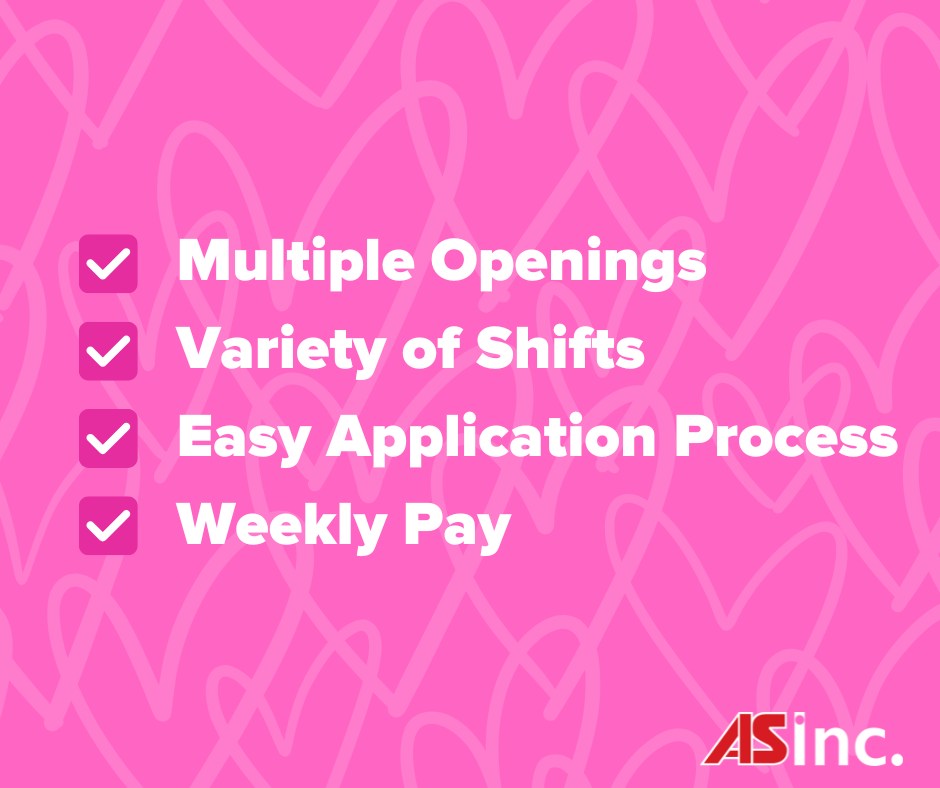 Multiple Openings
Variety of Shifts
Easy Application Process
Weekly Pay

ASinc.